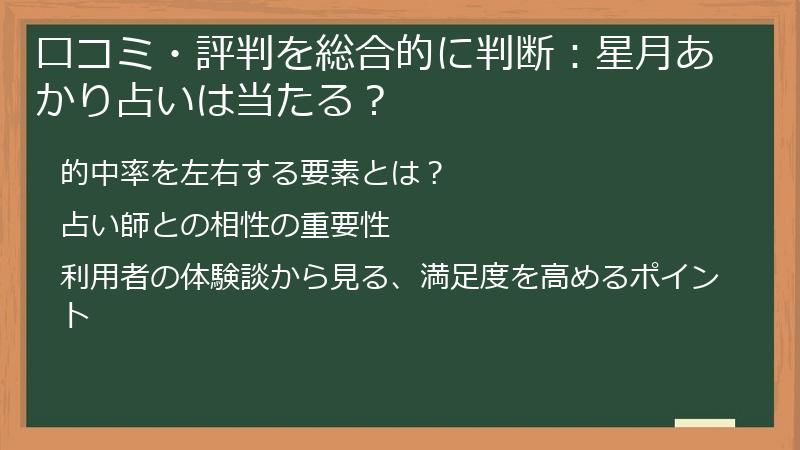 口コミ・評判を総合的に判断：星月あかり占いは当たる？

的中率を左右する要素とは？

占い師との相性の重要性

利用者の体験談から見る、満足度を高めるポイント